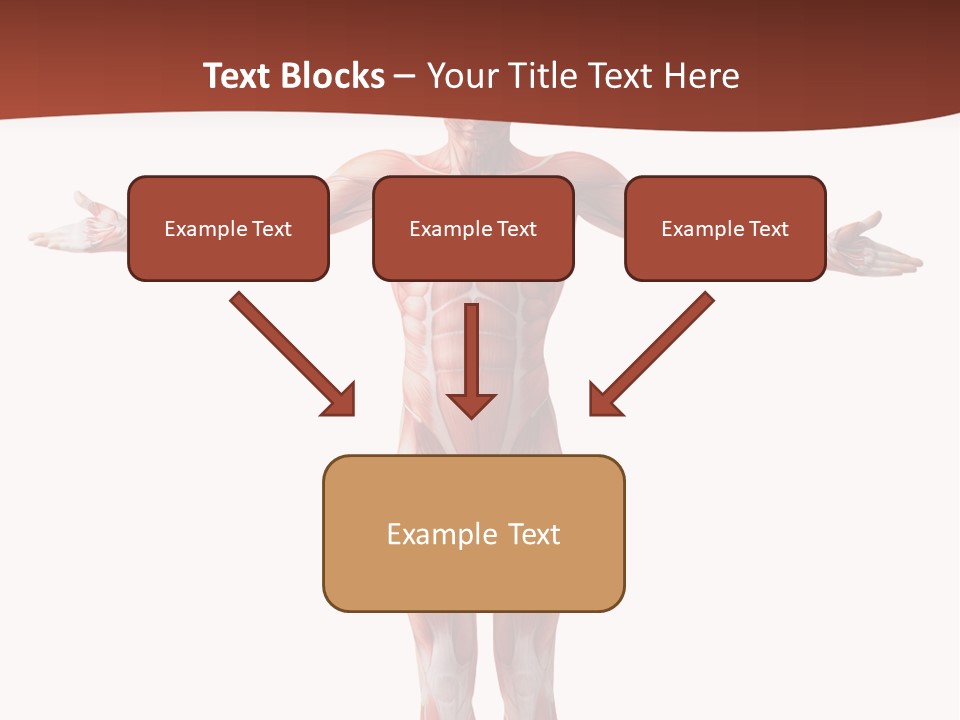 Text Blocks – Your Title Text Here

Example Text

Example Text

Example Text

Example Text